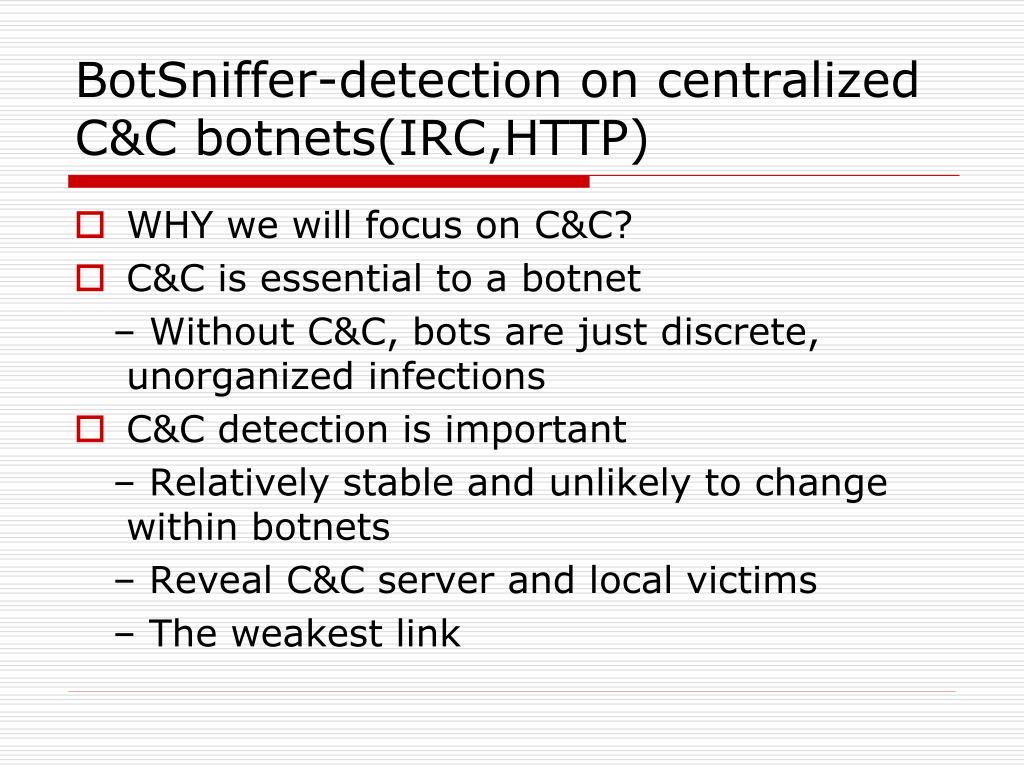 BotSniffer-detection on centralized C&C botnets(IRC,HTTP)

WHY we will focus on C&C?

C&C is essential to a botnet

– Without C&C, bots are just discrete, unorganized infections

C&C detection is important

– Relatively stable and unlikely to change within botnets

– Reveal C&C server and local victims

– The weakest link